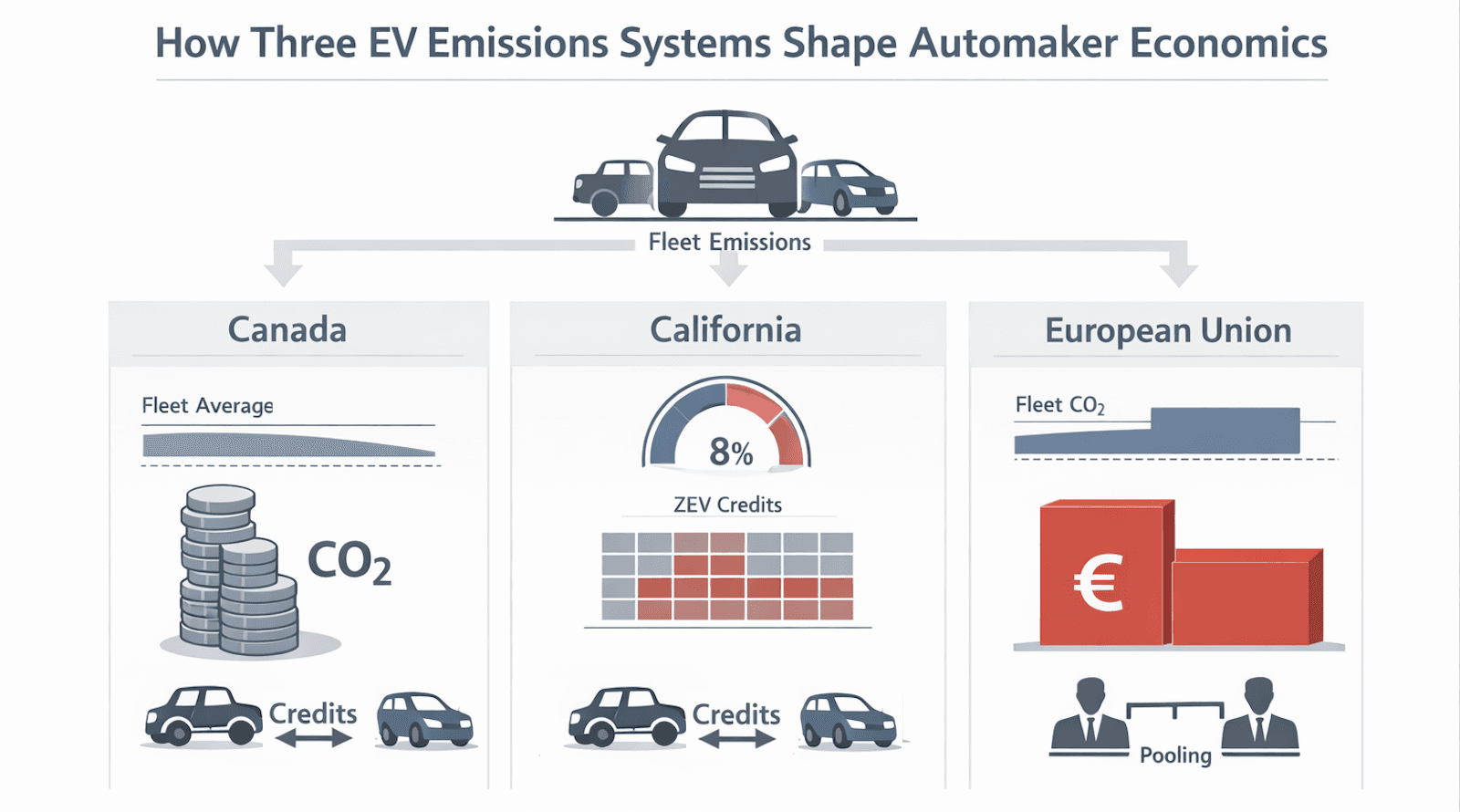 How Three EV Emissions Systems Shape Automaker Economics

Fleet Emissions

Canada

Fleet Average

$CO_2$

Credits

California

8%

ZEV Credits

Credits

European Union

Fleet $CO_2$

€

Pooling